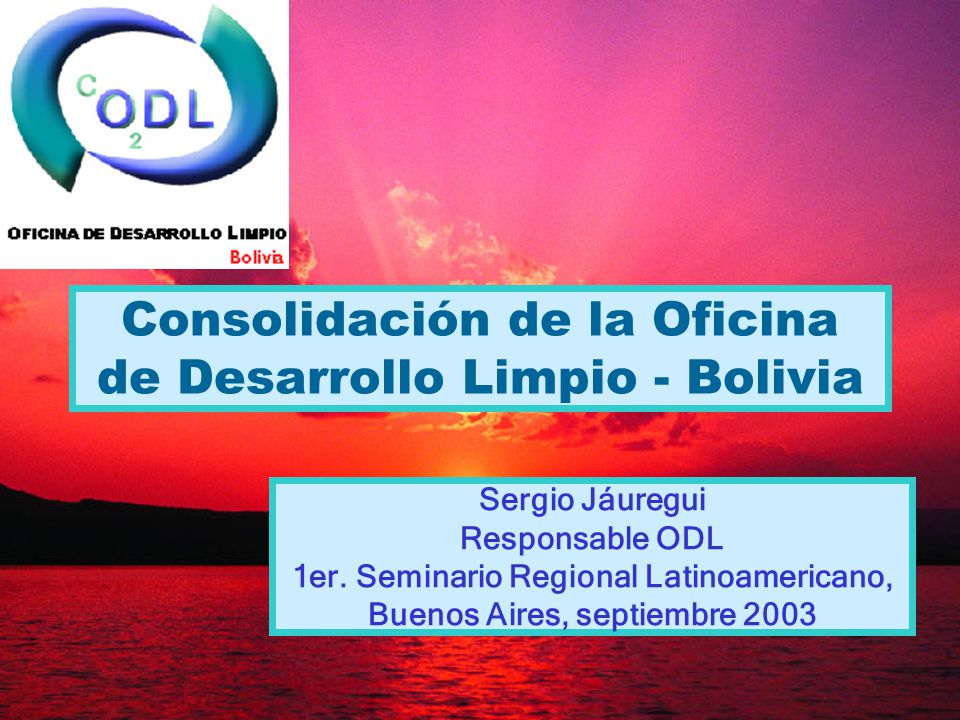 C ODL 2

OFICINA DE DESARROLLO LIMPIO
Bolivia

Consolidación de la Oficina de Desarrollo Limpio - Bolivia

Sergio Jáuregui
Responsable ODL
1er. Seminario Regional Latinoamericano,
Buenos Aires, septiembre 2003